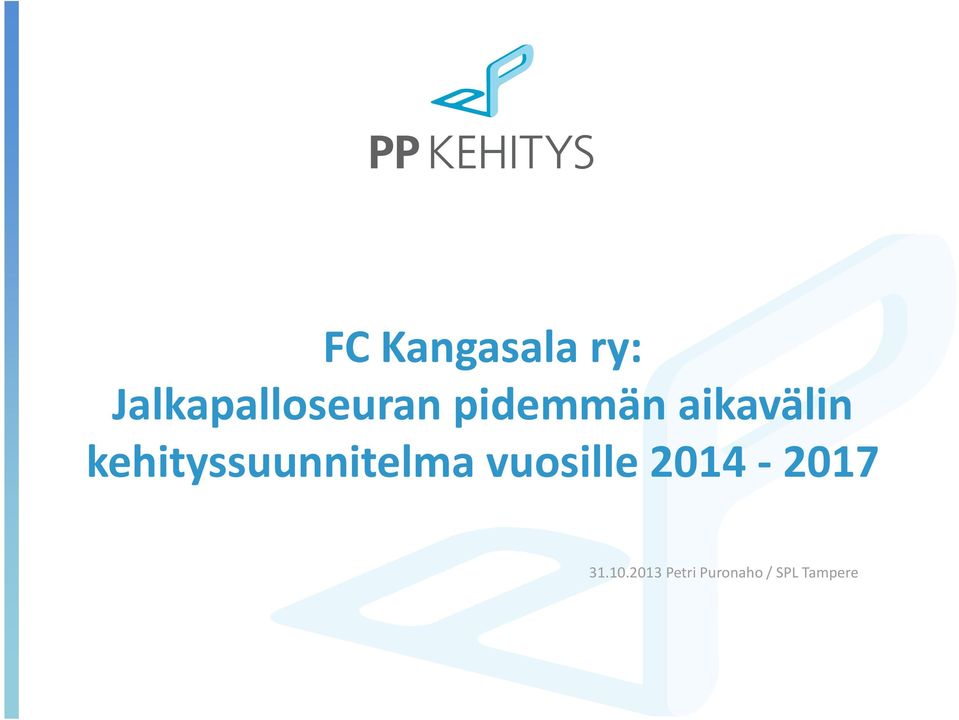 PP KEHITYS

FC Kangasala ry:
Jalkapalloseuran pidemmän aikavälin kehityssuunnitelma vuosille 2014 - 2017

31.10.2013 Petri Puronaho / SPL Tampere